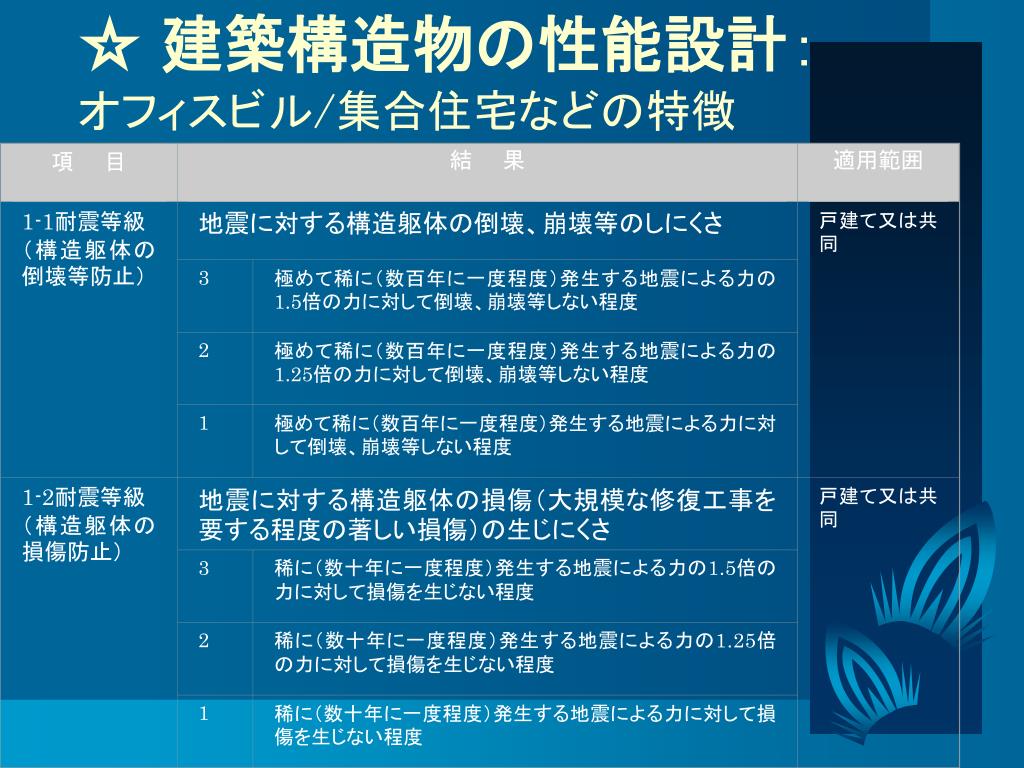 ☆ 建築構造物の性能設計：
オフィスビル/集合住宅などの特徴

| 項　目 | 結　果 | | 適用範囲 |
|---|---|---|---|
| 1-1耐震等級（構造躯体の倒壊等防止） | 地震に対する構造躯体の倒壊、崩壊等のしにくさ | | 戸建て又は共同 |
| | 3 | 極めて稀に（数百年に一度程度）発生する地震による力の1.5倍の力に対して倒壊、崩壊等しない程度 | |
| | 2 | 極めて稀に（数百年に一度程度）発生する地震による力の1.25倍の力に対して倒壊、崩壊等しない程度 | |
| | 1 | 極めて稀に（数百年に一度程度）発生する地震による力に対して倒壊、崩壊等しない程度 | |
| 1-2耐震等級（構造躯体の損傷防止） | 地震に対する構造躯体の損傷（大規模な修復工事を要する程度の著しい損傷）の生じにくさ | | 戸建て又は共同 |
| | 3 | 稀に（数十年に一度程度）発生する地震による力の1.5倍の力に対して損傷を生じない程度 | |
| | 2 | 稀に（数十年に一度程度）発生する地震による力の1.25倍の力に対して損傷を生じない程度 | |
| | 1 | 稀に（数十年に一度程度）発生する地震による力に対して損傷を生じない程度 | |